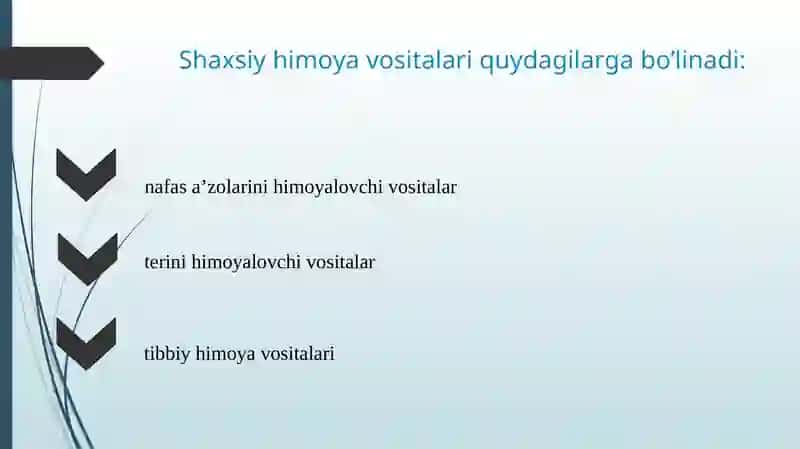 Shaxsiy himoya vositalari quydagilarga bo’linadi:

nafas a’zolarini himoyalovchi vositalar

terini himoyalovchi vositalar

tibbiy himoya vositalari